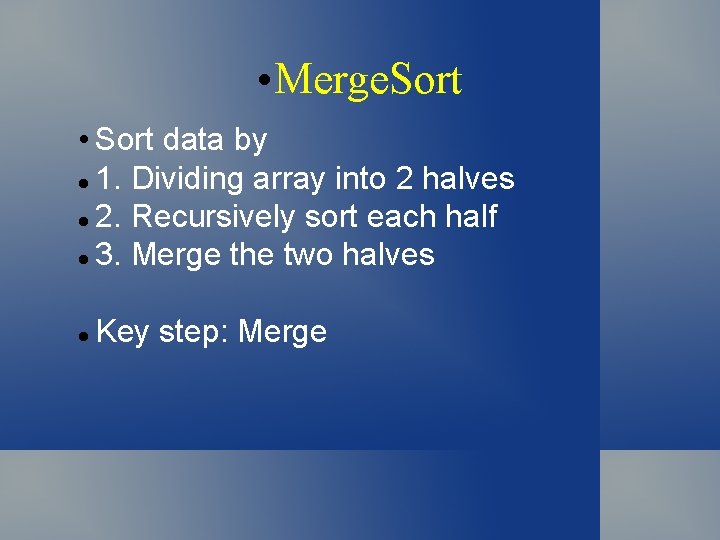 • MergeSort

• Sort data by
• 1. Dividing array into 2 halves
• 2. Recursively sort each half
• 3. Merge the two halves

• Key step: Merge